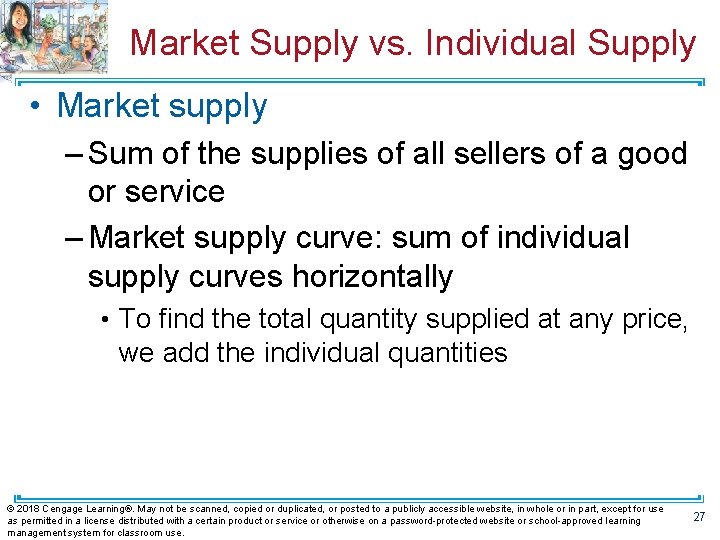 Market Supply vs. Individual Supply

• Market supply

– Sum of the supplies of all sellers of a good or service

– Market supply curve: sum of individual supply curves horizontally

• To find the total quantity supplied at any price, we add the individual quantities

© 2018 Cengage Learning®. May not be scanned, copied or duplicated, or posted to a publicly accessible website, in whole or in part, except for use as permitted in a license distributed with a certain product or service or otherwise on a password-protected website or school-approved learning management system for classroom use.

27